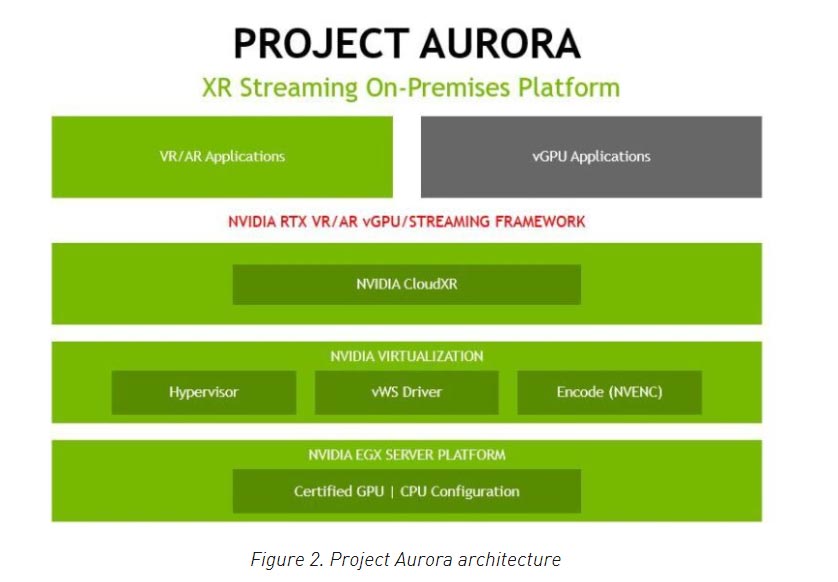 PROJECT AURORA

XR Streaming On-Premises Platform

VR/AR Applications

vGPU Applications

NVIDIA RTX VR/AR vGPU/STREAMING FRAMEWORK

NVIDIA CloudXR

NVIDIA VIRTUALIZATION

Hypervisor

vWS Driver

Encode (NVENC)

NVIDIA EGX SERVER PLATFORM

Certified GPU | CPU Configuration

Figure 2. Project Aurora architecture